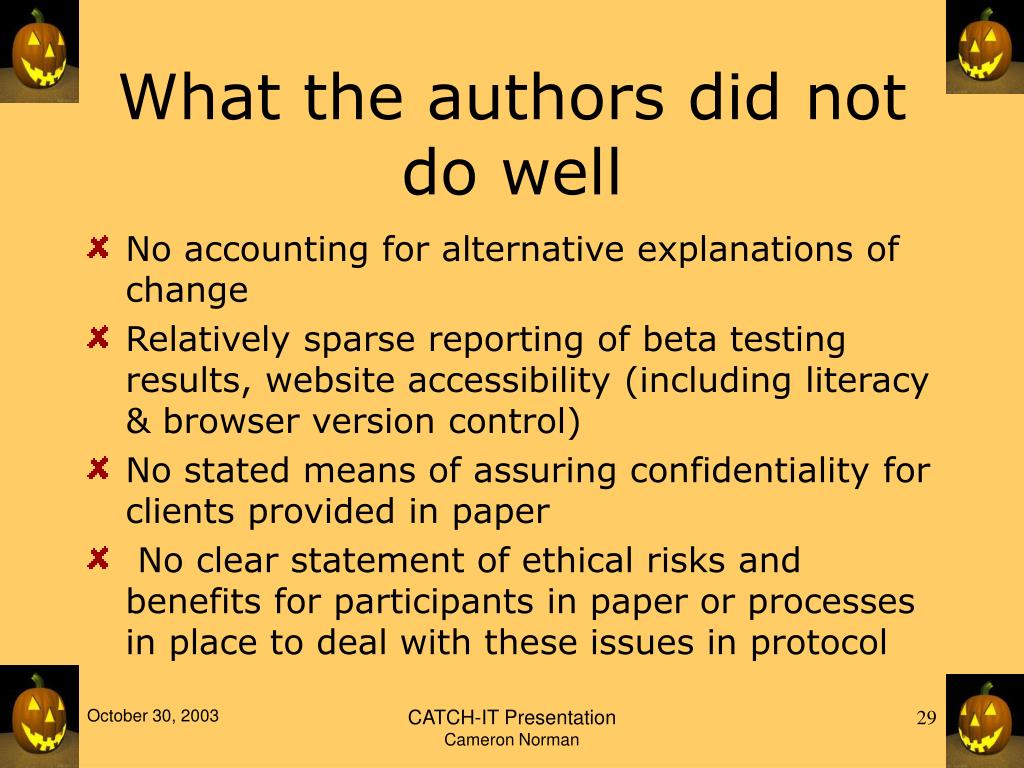 What the authors did not do well

No accounting for alternative explanations of change

Relatively sparse reporting of beta testing results, website accessibility (including literacy & browser version control)

No stated means of assuring confidentiality for clients provided in paper

No clear statement of ethical risks and benefits for participants in paper or processes in place to deal with these issues in protocol

October 30, 2003

CATCH-IT Presentation
Cameron Norman

29